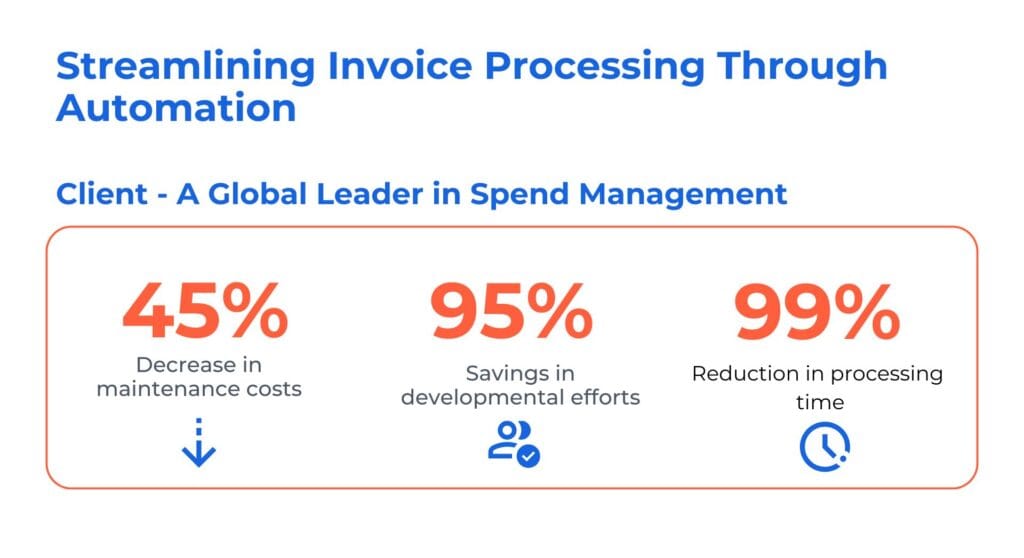 Streamlining Invoice Processing Through Automation

Client - A Global Leader in Spend Management

45%
Decrease in maintenance costs

95%
Savings in developmental efforts

99%
Reduction in processing time